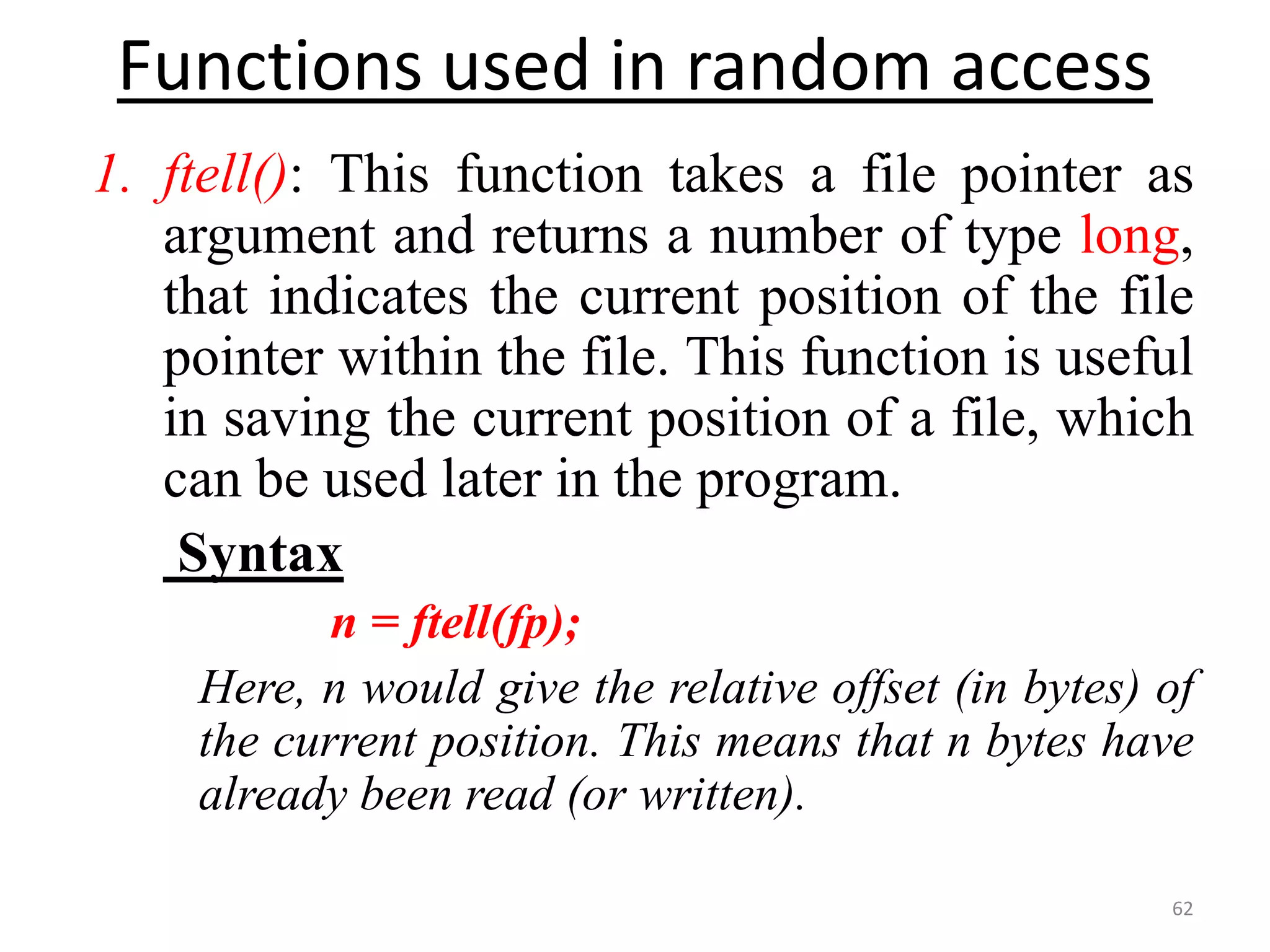 Functions used in random access

1. ftell(): This function takes a file pointer as argument and returns a number of type long, that indicates the current position of the file pointer within the file. This function is useful in saving the current position of a file, which can be used later in the program.

Syntax

n = ftell(fp);

Here, n would give the relative offset (in bytes) of the current position. This means that n bytes have already been read (or written).

62